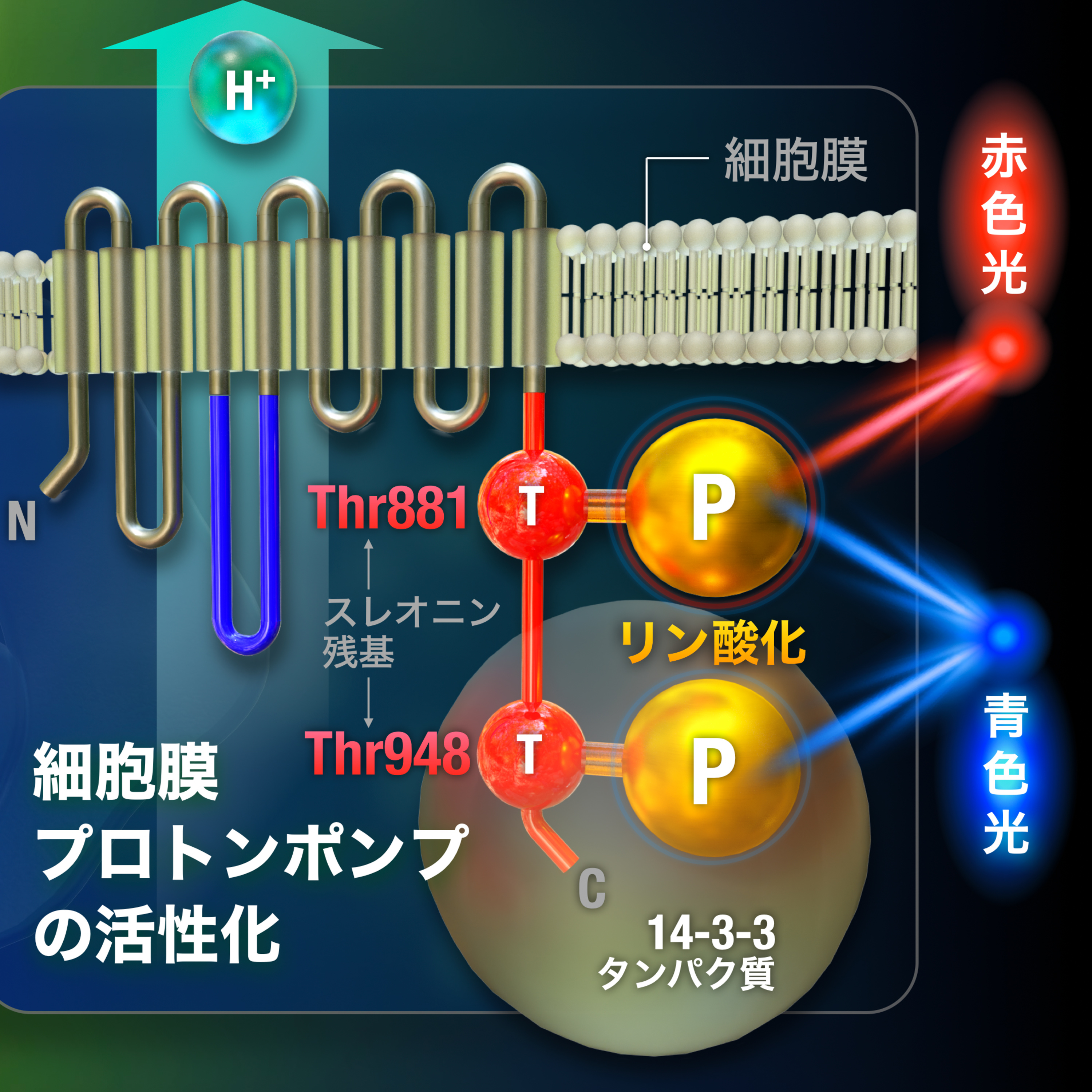 $H^+$

細胞膜

赤色光

N

Thr881

T

P

スレオニン残基

リン酸化

Thr948

T

P

青色光

細胞膜
プロトンポンプ
の活性化

C

14-3-3
タンパク質